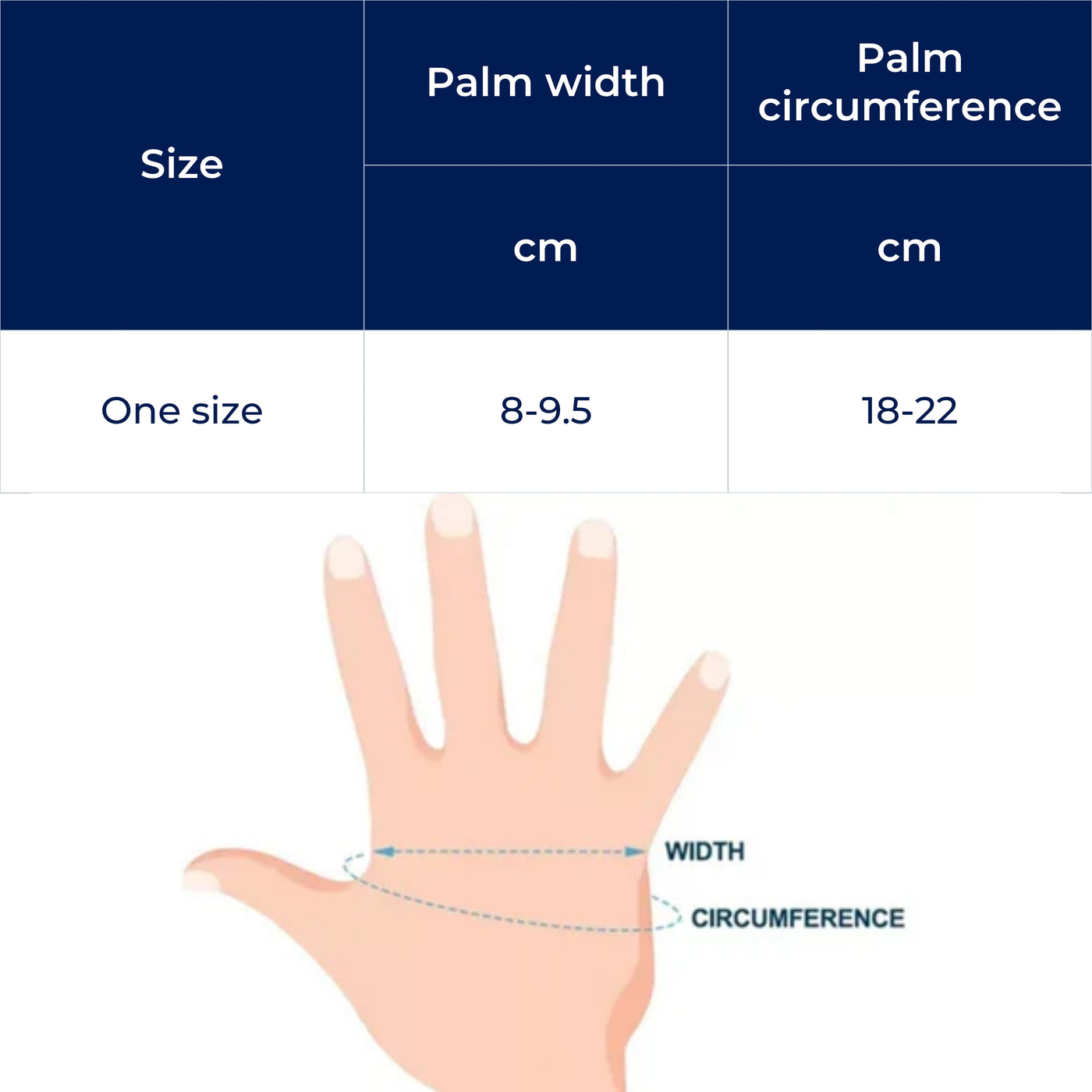 | Size | Palm width | Palm circumference |
|---|---|---|
| | cm | cm |
| One size | 8-9.5 | 18-22 |

WIDTH

CIRCUMFERENCE